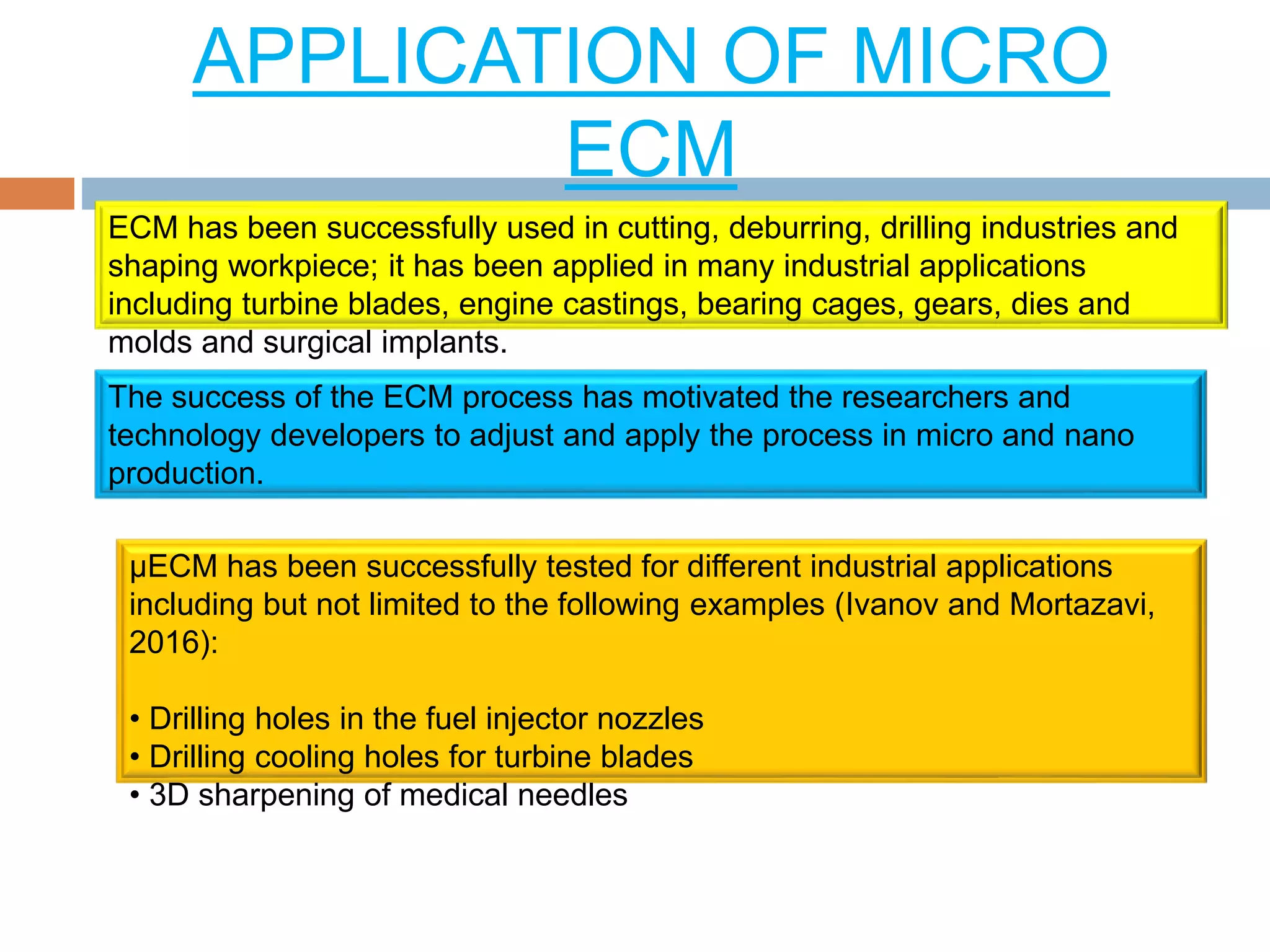 APPLICATION OF MICRO ECM

ECM has been successfully used in cutting, deburring, drilling industries and shaping workpiece; it has been applied in many industrial applications including turbine blades, engine castings, bearing cages, gears, dies and molds and surgical implants.

The success of the ECM process has motivated the researchers and technology developers to adjust and apply the process in micro and nano production.

µECM has been successfully tested for different industrial applications including but not limited to the following examples (Ivanov and Mortazavi, 2016):

• Drilling holes in the fuel injector nozzles
• Drilling cooling holes for turbine blades
• 3D sharpening of medical needles